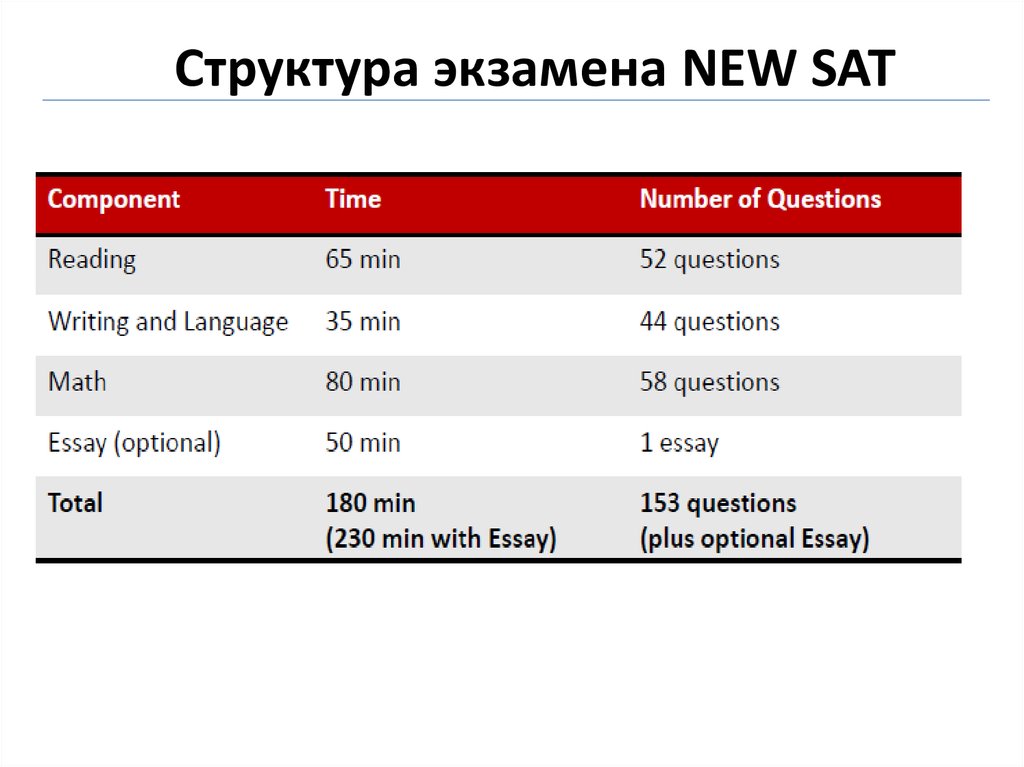 Структура экзамена NEW SAT

| Component | Time | Number of Questions |
|---|---|---|
| Reading | 65 min | 52 questions |
| Writing and Language | 35 min | 44 questions |
| Math | 80 min | 58 questions |
| Essay (optional) | 50 min | 1 essay |
| Total | 180 min (230 min with Essay) | 153 questions (plus optional Essay) |